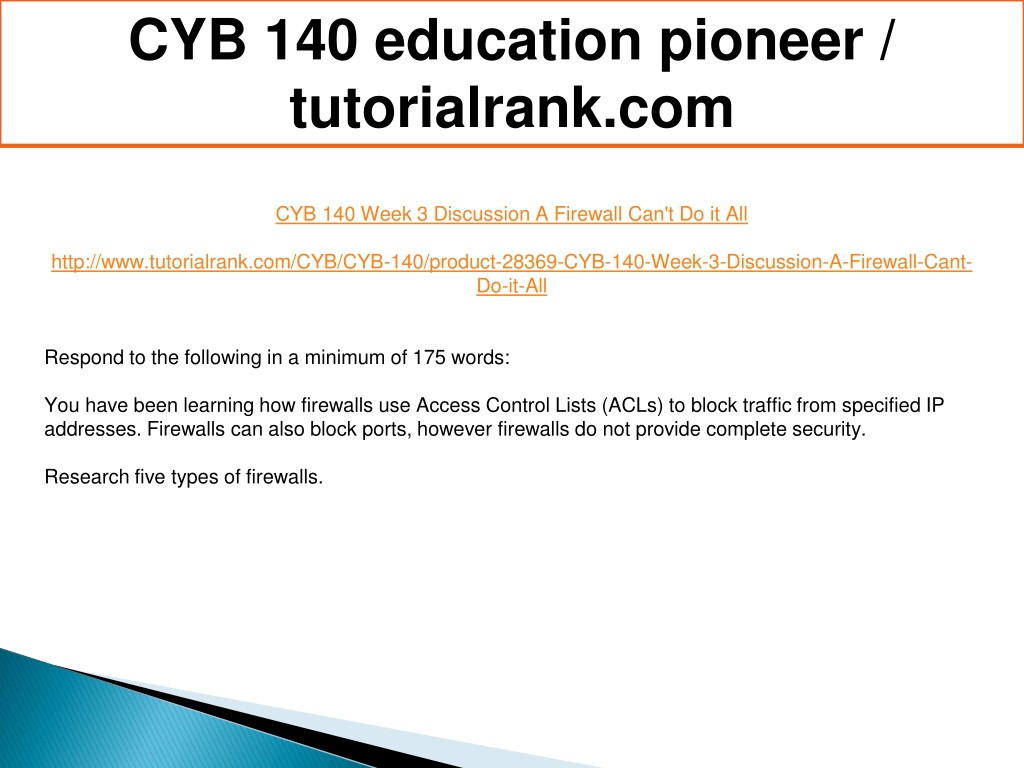 CYB 140 education pioneer / tutorialrank.com

CYB 140 Week 3 Discussion A Firewall Can't Do it All

http://www.tutorialrank.com/CYB/CYB-140/product-28369-CYB-140-Week-3-Discussion-A-Firewall-Cant-Do-it-All

Respond to the following in a minimum of 175 words:

You have been learning how firewalls use Access Control Lists (ACLs) to block traffic from specified IP addresses. Firewalls can also block ports, however firewalls do not provide complete security.

Research five types of firewalls.